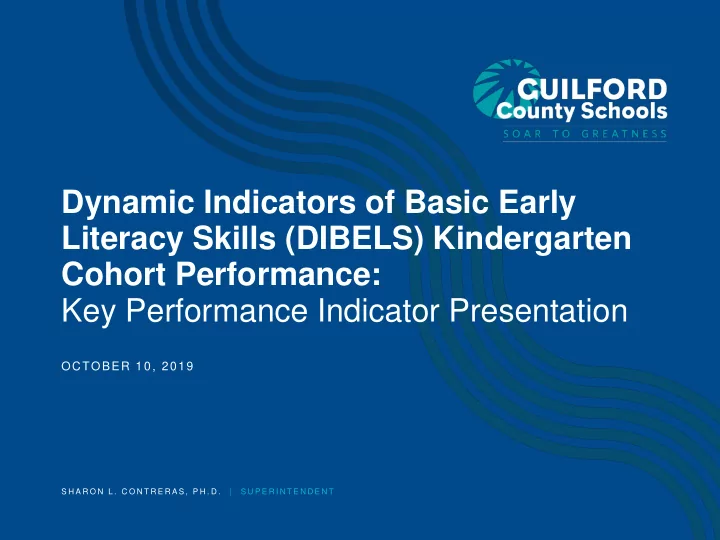 GUILFORD
County Schools
SOAR TO GREATNESS

Dynamic Indicators of Basic Early Literacy Skills (DIBELS) Kindergarten Cohort Performance:
Key Performance Indicator Presentation

OCTOBER 10, 2019

SHARON L. CONTRERAS, PH.D. | SUPERINTENDENT